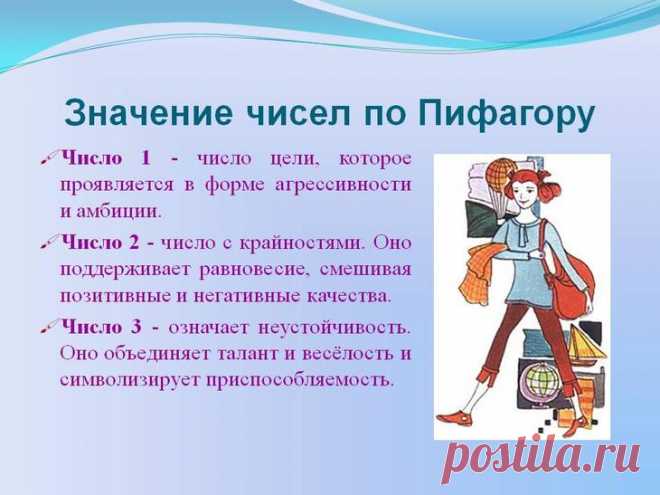 Значение чисел по Пифагору

Число 1 - число цели, которое проявляется в форме агрессивности и амбиции.

Число 2 - число с крайностями. Оно поддерживает равновесие, смешивая позитивные и негативные качества.

Число 3 - означает неустойчивость. Оно объединяет талант и весёлость и символизирует приспособляемость.

postila.ru